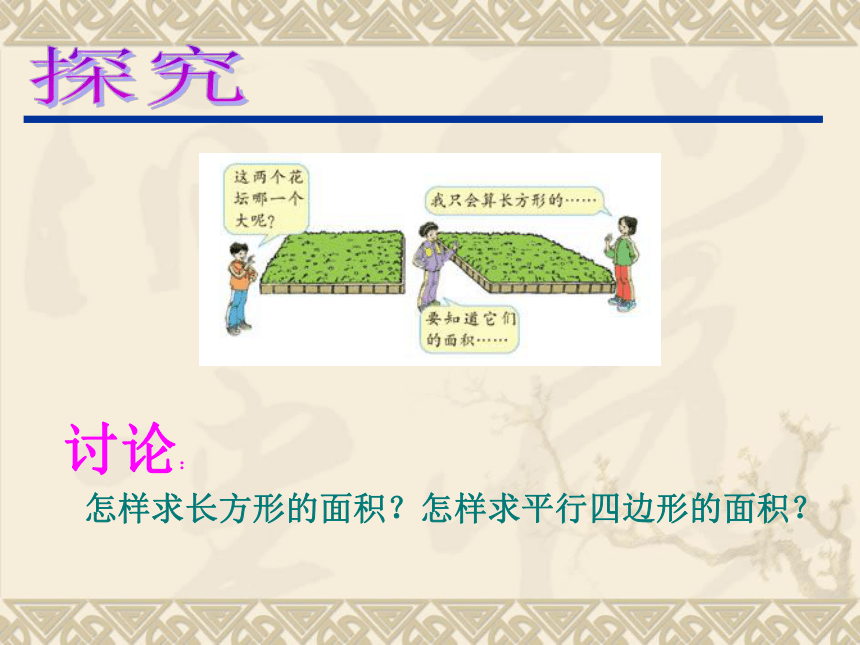 探究

这两个花坛哪一个大呢？

我只会算长方形的……

要知道它们的面积……

讨论：

怎样求长方形的面积？怎样求平行四边形的面积？